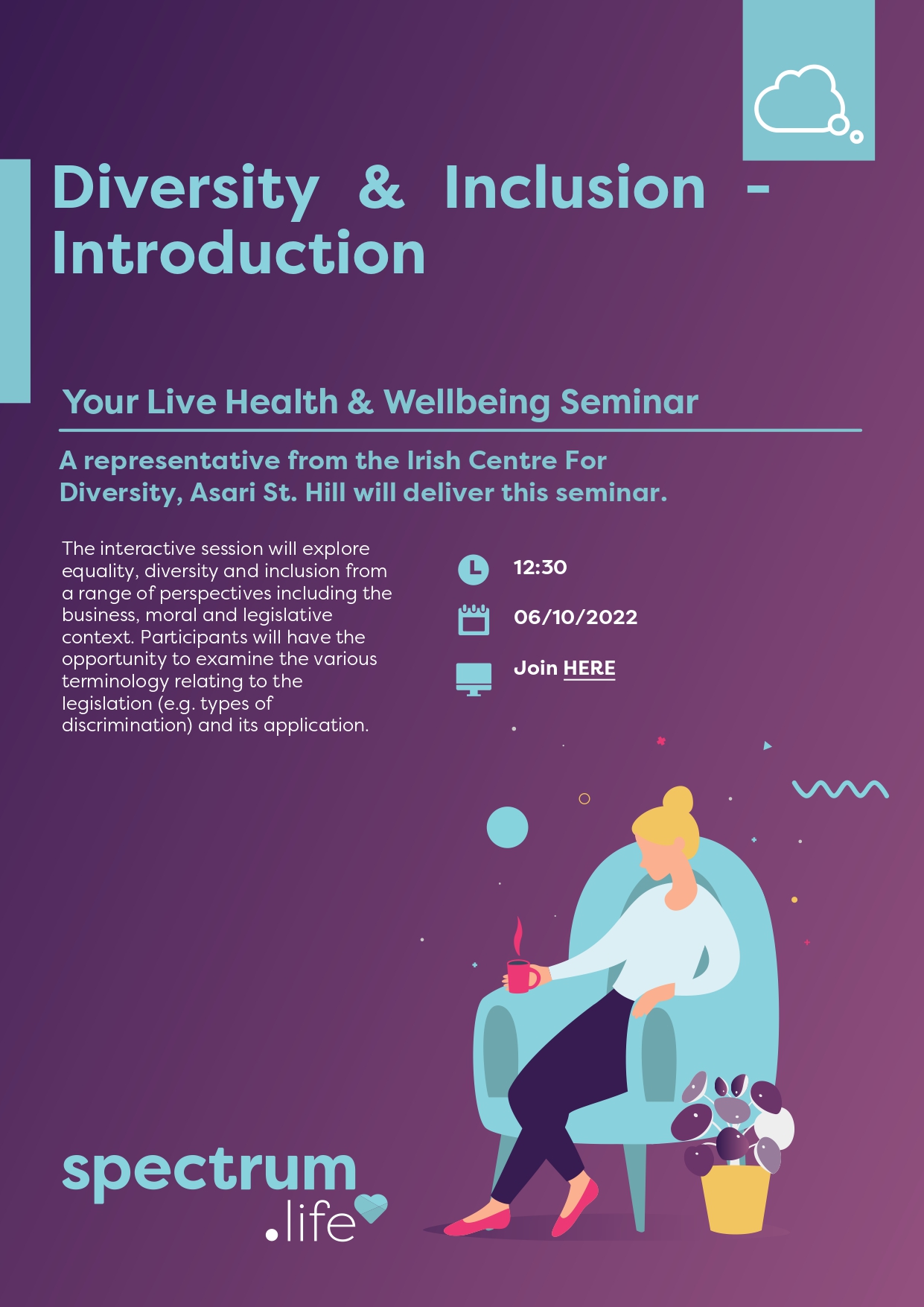 Diversity & Inclusion - Introduction

Your Live Health & Wellbeing Seminar

A representative from the Irish Centre For Diversity, Asari St. Hill will deliver this seminar.

The interactive session will explore equality, diversity and inclusion from a range of perspectives including the business, moral and legislative context. Participants will have the opportunity to examine the various terminology relating to the legislation (e.g. types of discrimination) and its application.

12:30

06/10/2022

Join HERE

spectrum .life